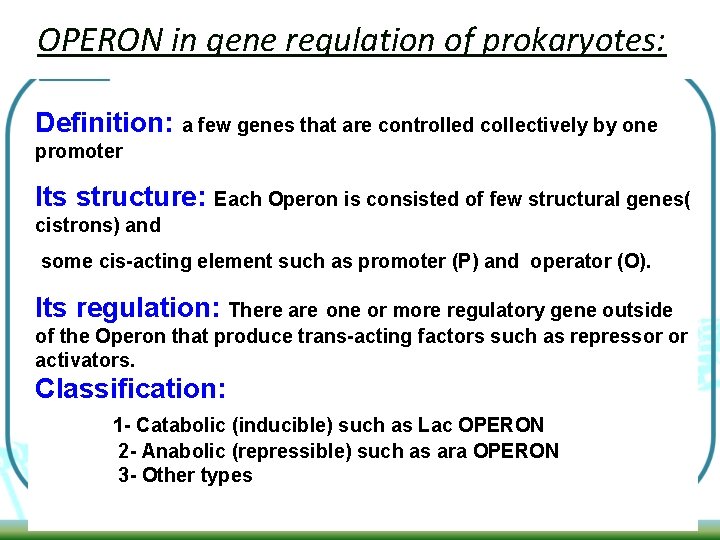 OPERON in gene regulation of prokaryotes:

Definition: a few genes that are controlled collectively by one promoter

Its structure: Each Operon is consisted of few structural genes( cistrons) and

some cis-acting element such as promoter (P) and operator (O).

Its regulation: There are one or more regulatory gene outside of the Operon that produce trans-acting factors such as repressor or activators.

Classification:

1- Catabolic (inducible) such as Lac OPERON
2- Anabolic (repressible) such as ara OPERON
3- Other types